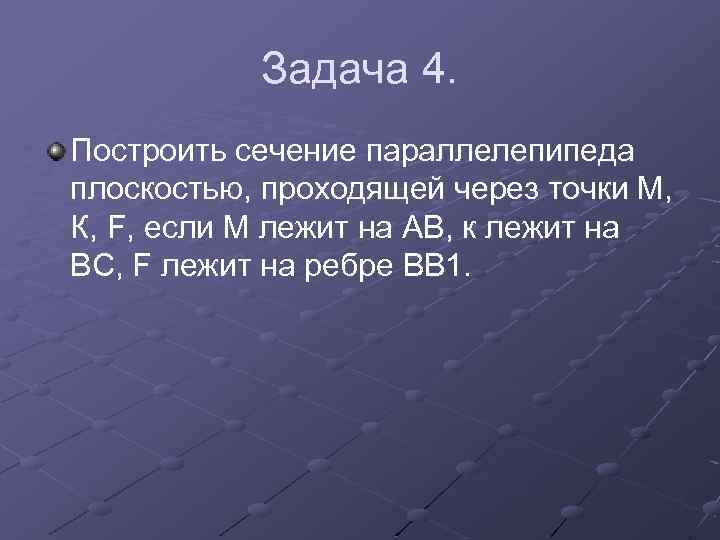 Задача 4.

Построить сечение параллелепипеда плоскостью, проходящей через точки М, К, F, если М лежит на АВ, к лежит на ВС, F лежит на ребре ВВ1.